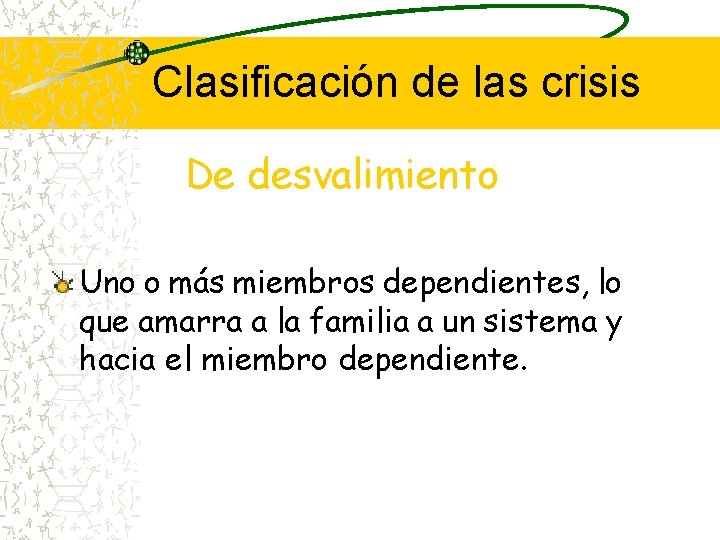 Clasificación de las crisis

De desvalimiento

Uno o más miembros dependientes, lo que amarra a la familia a un sistema y hacia el miembro dependiente.